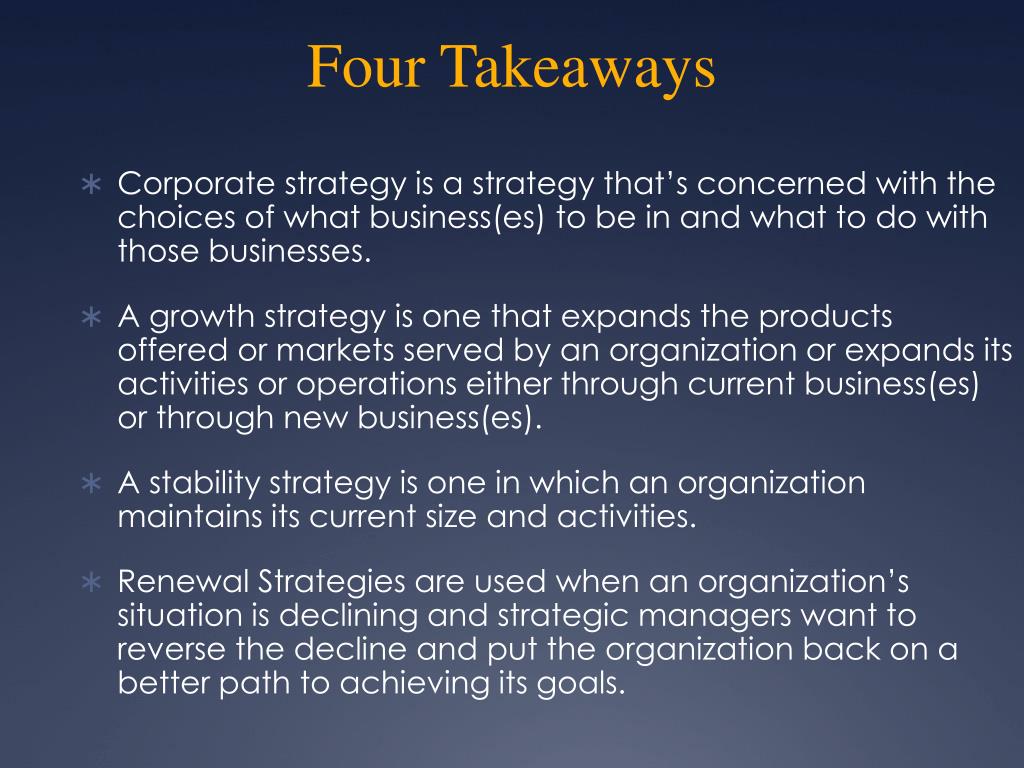 Four Takeaways

∗ Corporate strategy is a strategy that's concerned with the choices of what business(es) to be in and what to do with those businesses.

∗ A growth strategy is one that expands the products offered or markets served by an organization or expands its activities or operations either through current business(es) or through new business(es).

∗ A stability strategy is one in which an organization maintains its current size and activities.

∗ Renewal Strategies are used when an organization's situation is declining and strategic managers want to reverse the decline and put the organization back on a better path to achieving its goals.